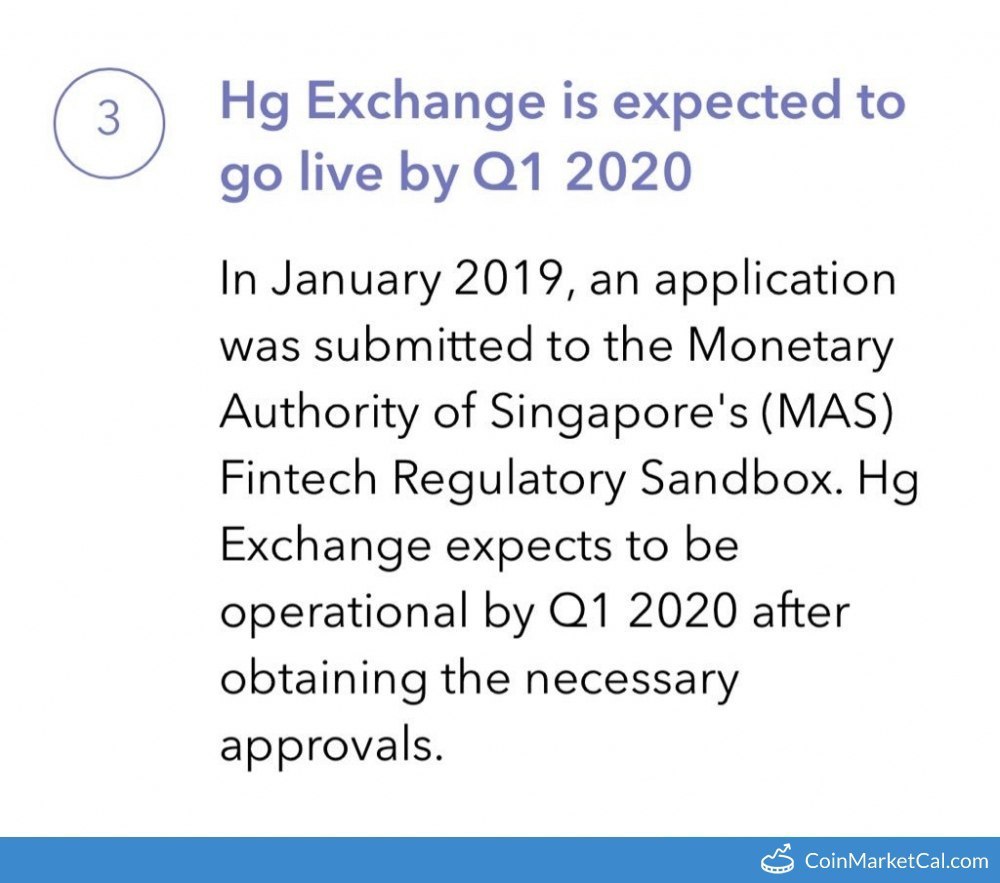 3

Hg Exchange is expected to go live by Q1 2020

In January 2019, an application was submitted to the Monetary Authority of Singapore's (MAS) Fintech Regulatory Sandbox. Hg Exchange expects to be operational by Q1 2020 after obtaining the necessary approvals.

CoinMarketCal.com